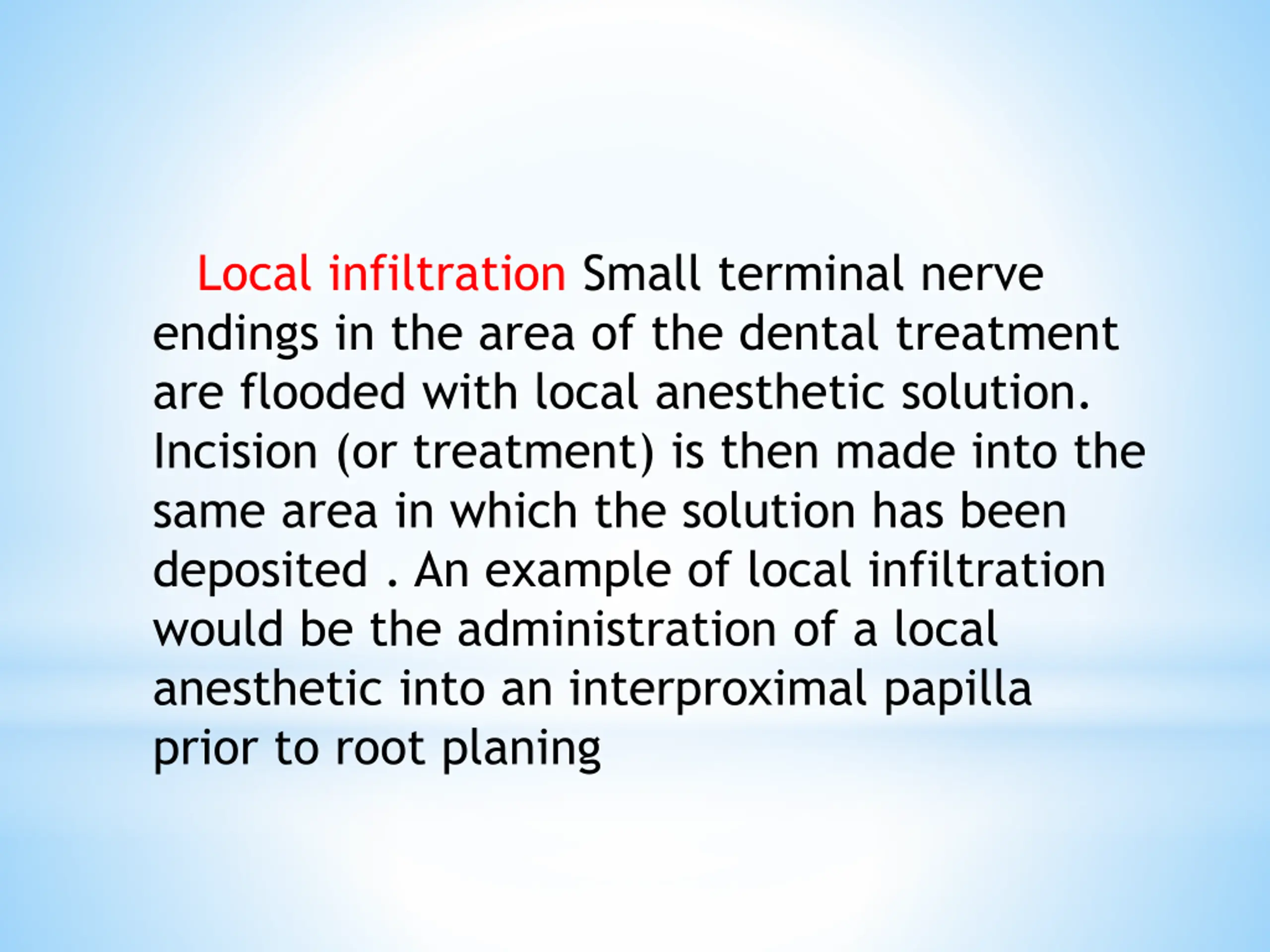 Local infiltration Small terminal nerve endings in the area of the dental treatment are flooded with local anesthetic solution. Incision (or treatment) is then made into the same area in which the solution has been deposited . An example of local infiltration would be the administration of a local anesthetic into an interproximal papilla prior to root planing